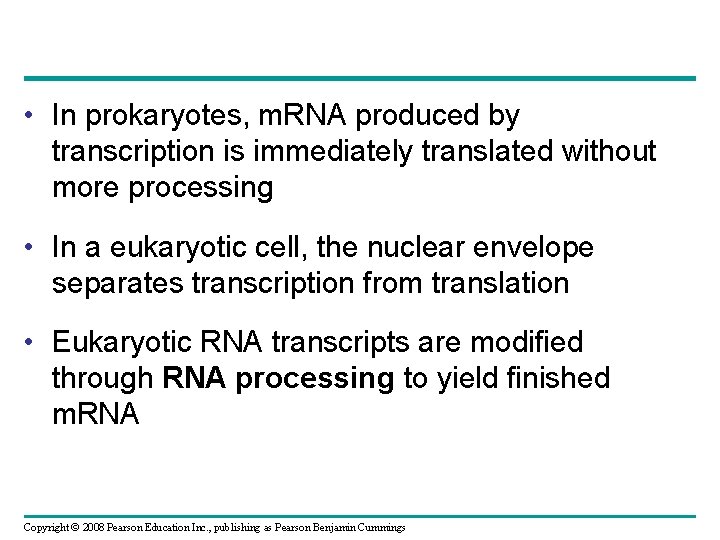 • In prokaryotes, mRNA produced by transcription is immediately translated without more processing

• In a eukaryotic cell, the nuclear envelope separates transcription from translation

• Eukaryotic RNA transcripts are modified through **RNA processing** to yield finished mRNA

Copyright © 2008 Pearson Education Inc., publishing as Pearson Benjamin Cummings